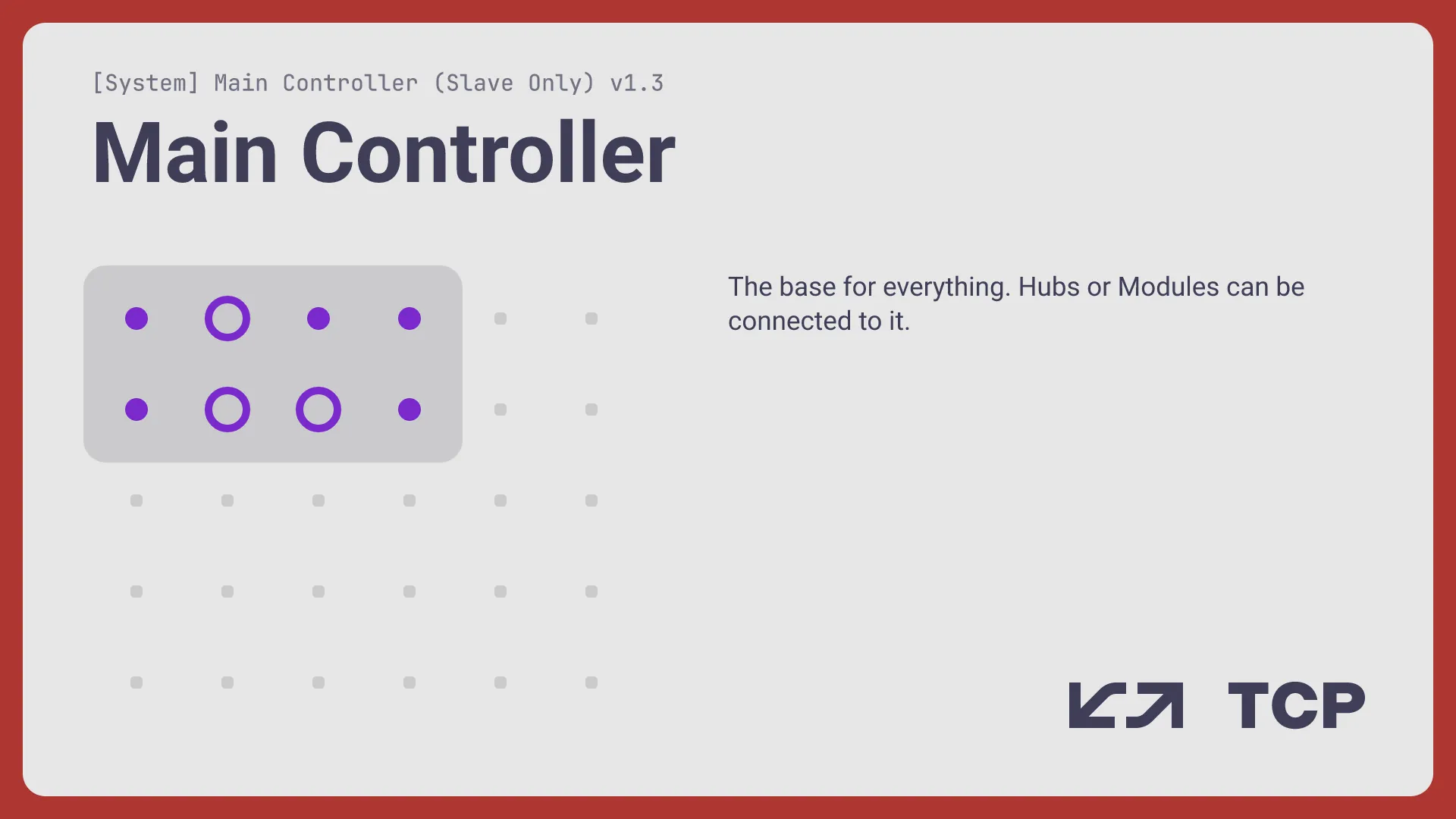 [System] Main Controller (Slave Only) v1.3

Main Controller

The base for everything. Hubs or Modules can be connected to it.

TCP